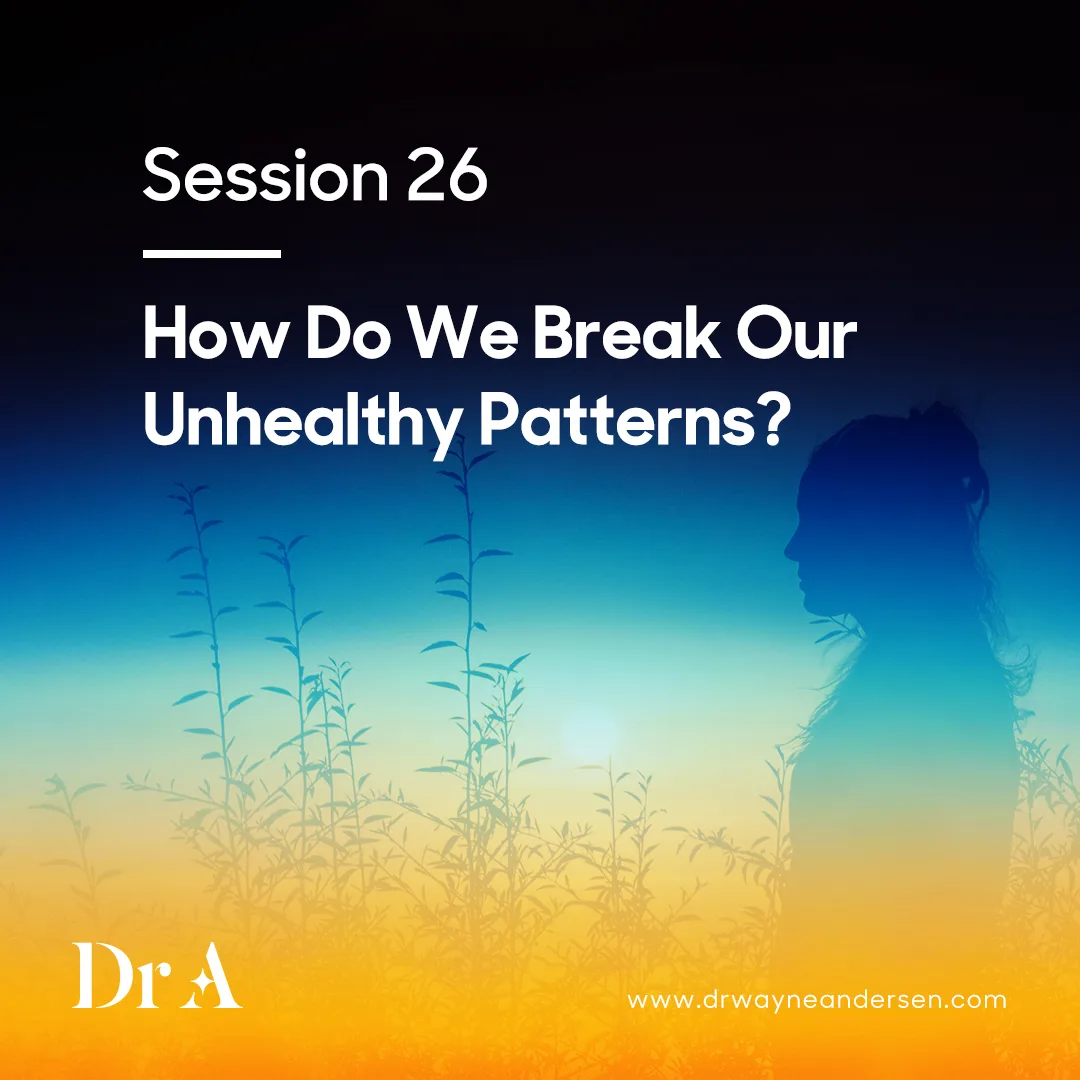 Session 26

How Do We Break Our Unhealthy Patterns?

Dr A

www.drwayneandersen.com